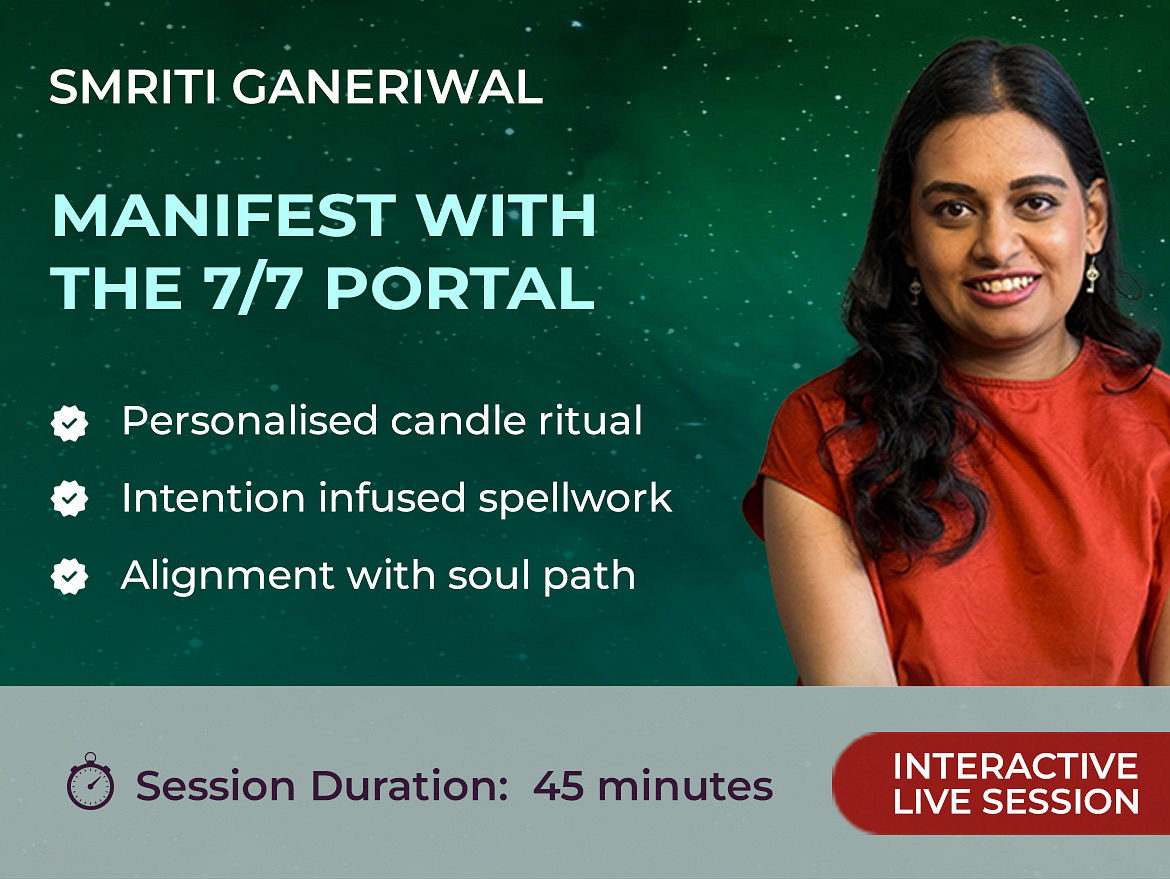 SMRITI GANERIWAL

MANIFEST WITH THE 7/7 PORTAL

Personalised candle ritual

Intention infused spellwork

Alignment with soul path

Session Duration: 45 minutes

INTERACTIVE LIVE SESSION